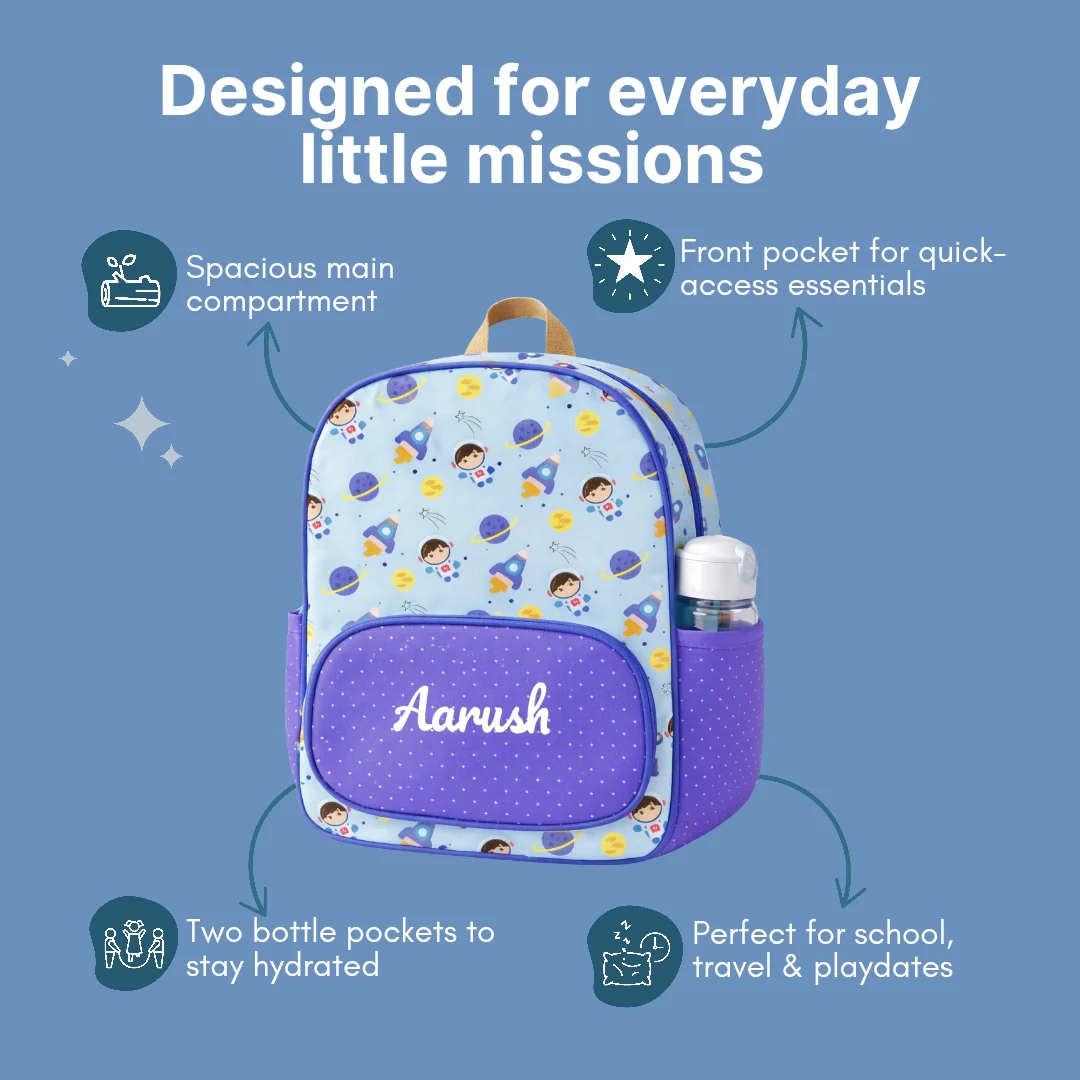 Designed for everyday little missions

Spacious main compartment

Front pocket for quick-access essentials

Aarush

Two bottle pockets to stay hydrated

Perfect for school, travel & playdates